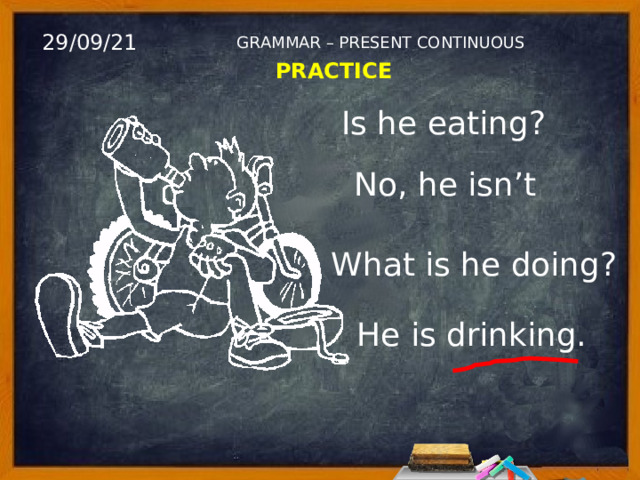 29/09/21

GRAMMAR – PRESENT CONTINUOUS

PRACTICE

Is he eating?

No, he isn’t

What is he doing?

He is drinking.